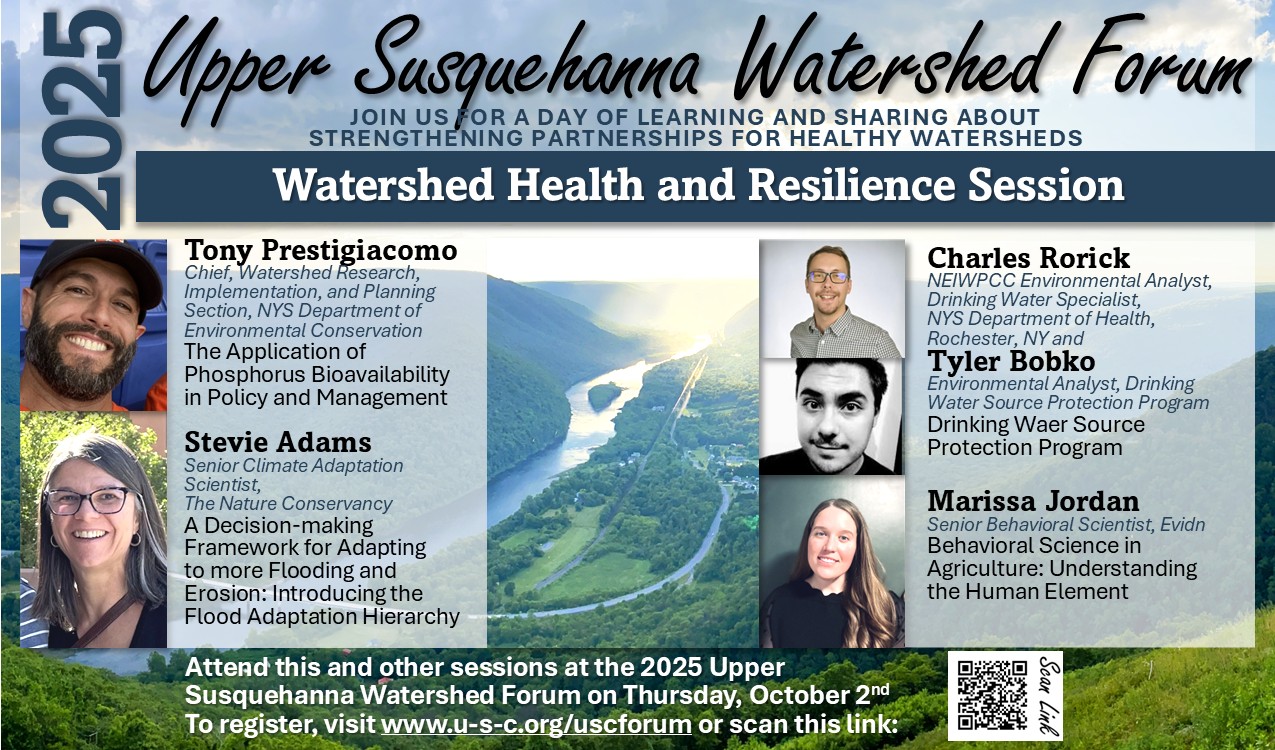 2025

Upper Susquehanna Watershed Forum

JOIN US FOR A DAY OF LEARNING AND SHARING ABOUT STRENGTHENING PARTNERSHIPS FOR HEALTHY WATERSHEDS

Watershed Health and Resilience Session

Tony Prestigiacomo
Chief, Watershed Research, Implementation, and Planning Section, NYS Department of Environmental Conservation
The Application of Phosphorus Bioavailability in Policy and Management

Stevie Adams
Senior Climate Adaptation Scientist, The Nature Conservancy
A Decision-making Framework for Adapting to more Flooding and Erosion: Introducing the Flood Adaptation Hierarchy

Charles Rorick
NEIWPCC Environmental Analyst, Drinking Water Specialist, NYS Department of Health, Rochester, NY and

Tyler Bobko
Environmental Analyst, Drinking Water Source Protection Program
Drinking Waer Source Protection Program

Marissa Jordan
Senior Behavioral Scientist, Evidn
Behavioral Science in Agriculture: Understanding the Human Element

Attend this and other sessions at the 2025 Upper Susquehanna Watershed Forum on Thursday, October 2$^{nd}$
To register, visit www.u-s-c.org/uscforum or scan this link:

Scan Link